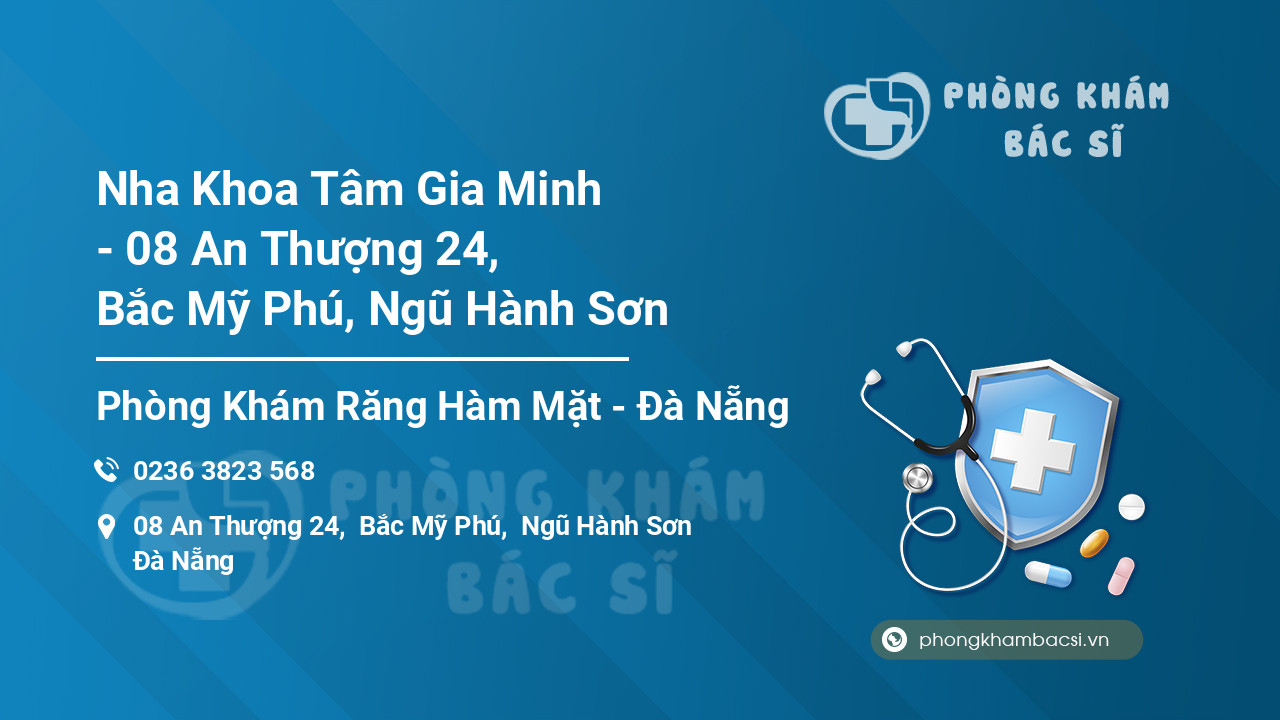 PHÒNG KHÁM
BÁC SĨ

Nha Khoa Tâm Gia Minh - 08 An Thượng 24, Bắc Mỹ Phú, Ngũ Hành Sơn

Phòng Khám Răng Hàm Mặt - Đà Nẵng

0236 3823 568

08 An Thượng 24, Bắc Mỹ Phú, Ngũ Hành Sơn Đà Nẵng

PHÒNG KHÁM
BÁC SĨ

phongkhambacsi.vn